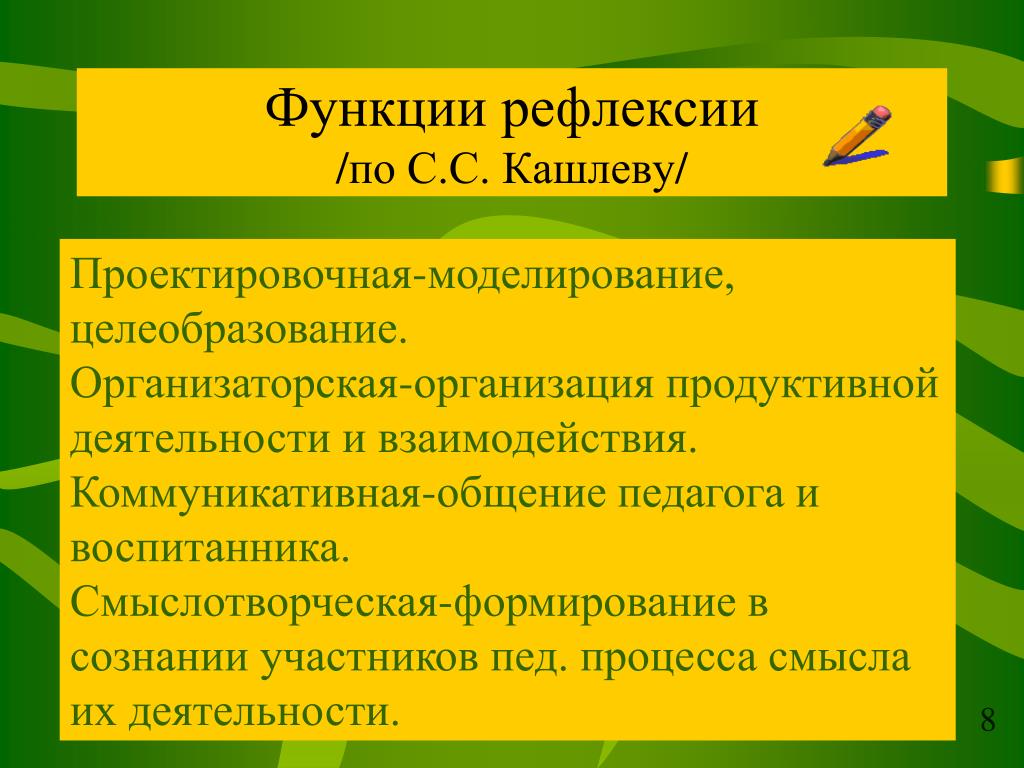 Функции рефлексии
/по С.С. Кашлеву/

Проектировочная-моделирование, целеобразование.
Организаторская-организация продуктивной деятельности и взаимодействия.
Коммуникативная-общение педагога и воспитанника.
Смыслотворческая-формирование в сознании участников пед. процесса смысла их деятельности.

8